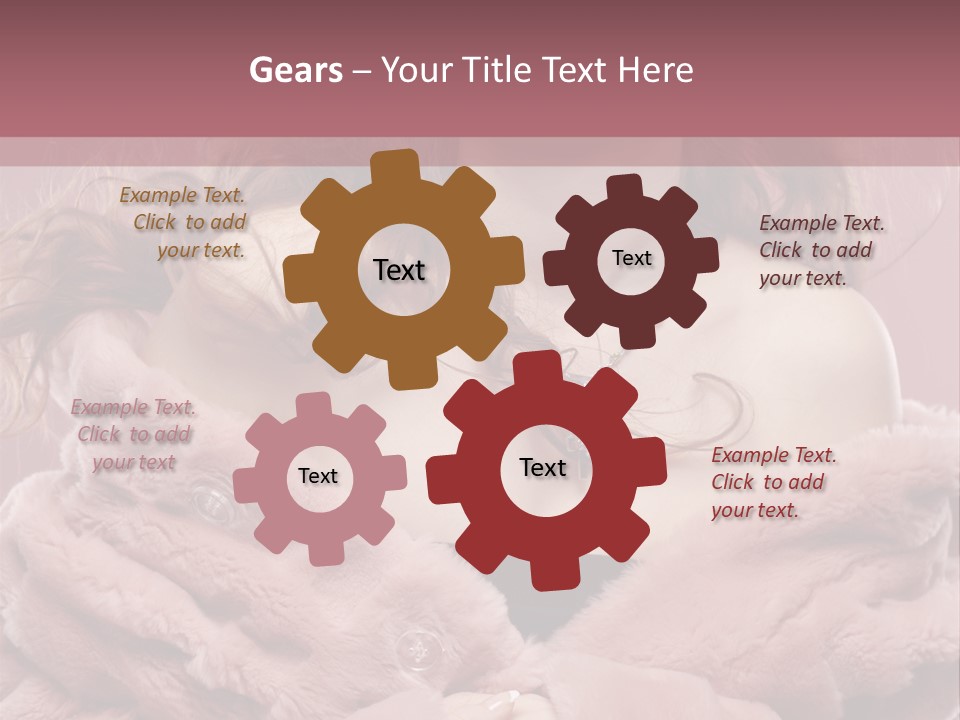 Gears – Your Title Text Here

Example Text. Click to add your text.

Text

Text

Example Text. Click to add your text.

Example Text. Click to add your text

Text

Text

Example Text. Click to add your text.